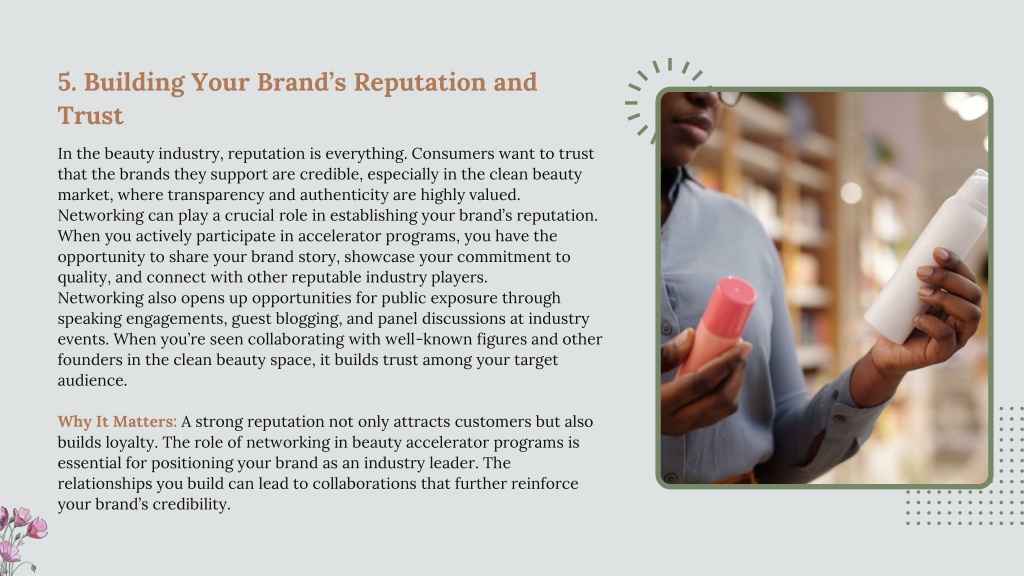 5. Building Your Brand's Reputation and Trust

In the beauty industry, reputation is everything. Consumers want to trust that the brands they support are credible, especially in the clean beauty market, where transparency and authenticity are highly valued. Networking can play a crucial role in establishing your brand's reputation. When you actively participate in accelerator programs, you have the opportunity to share your brand story, showcase your commitment to quality, and connect with other reputable industry players.
Networking also opens up opportunities for public exposure through speaking engagements, guest blogging, and panel discussions at industry events. When you're seen collaborating with well-known figures and other founders in the clean beauty space, it builds trust among your target audience.

Why It Matters: A strong reputation not only attracts customers but also builds loyalty. The role of networking in beauty accelerator programs is essential for positioning your brand as an industry leader. The relationships you build can lead to collaborations that further reinforce your brand's credibility.